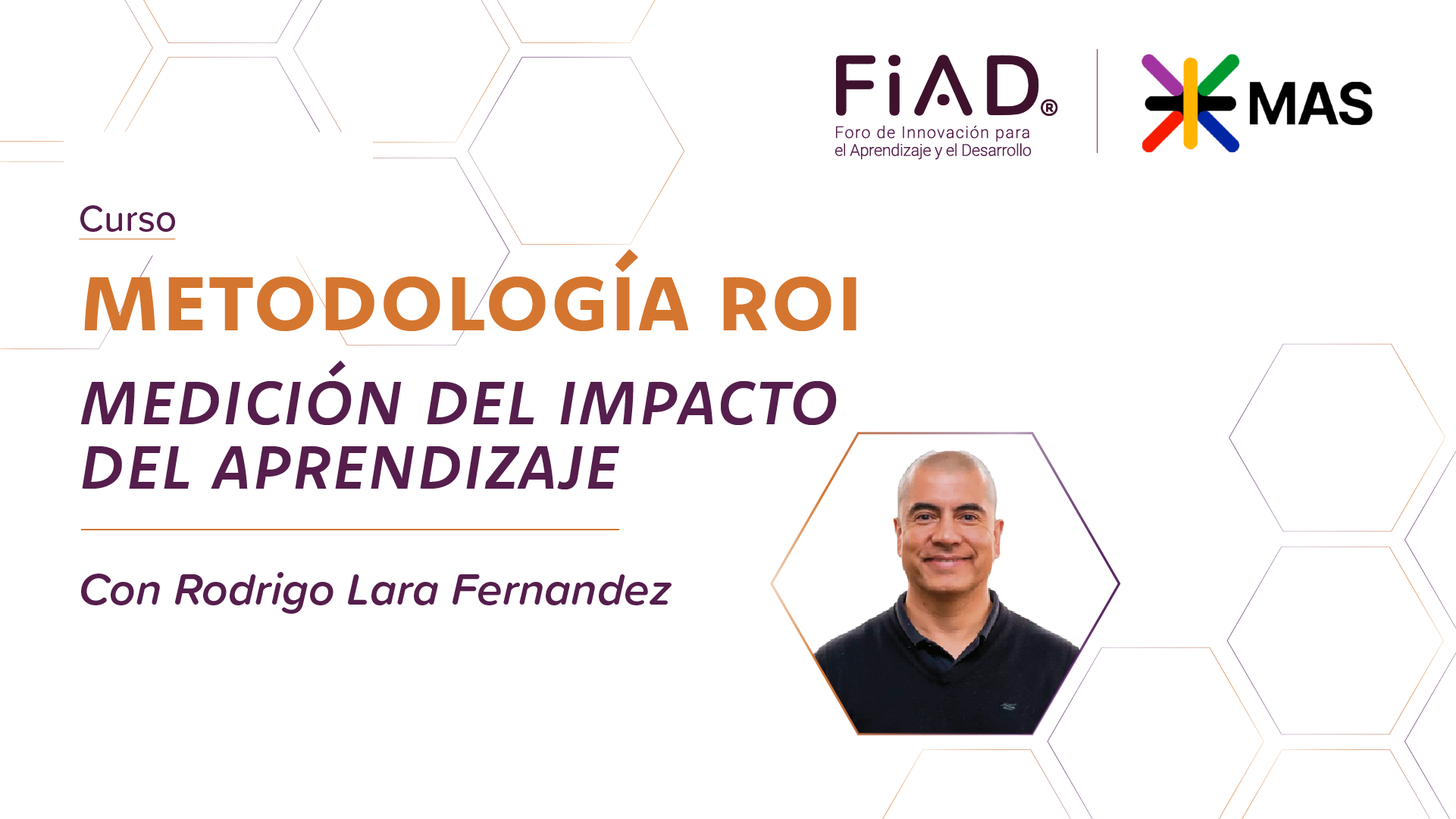 FiAD®
Foro de Innovación para el Aprendizaje y el Desarrollo

MAS

Curso

METODOLOGÍA ROI

MEDICIÓN DEL IMPACTO DEL APRENDIZAJE

Con Rodrigo Lara Fernandez